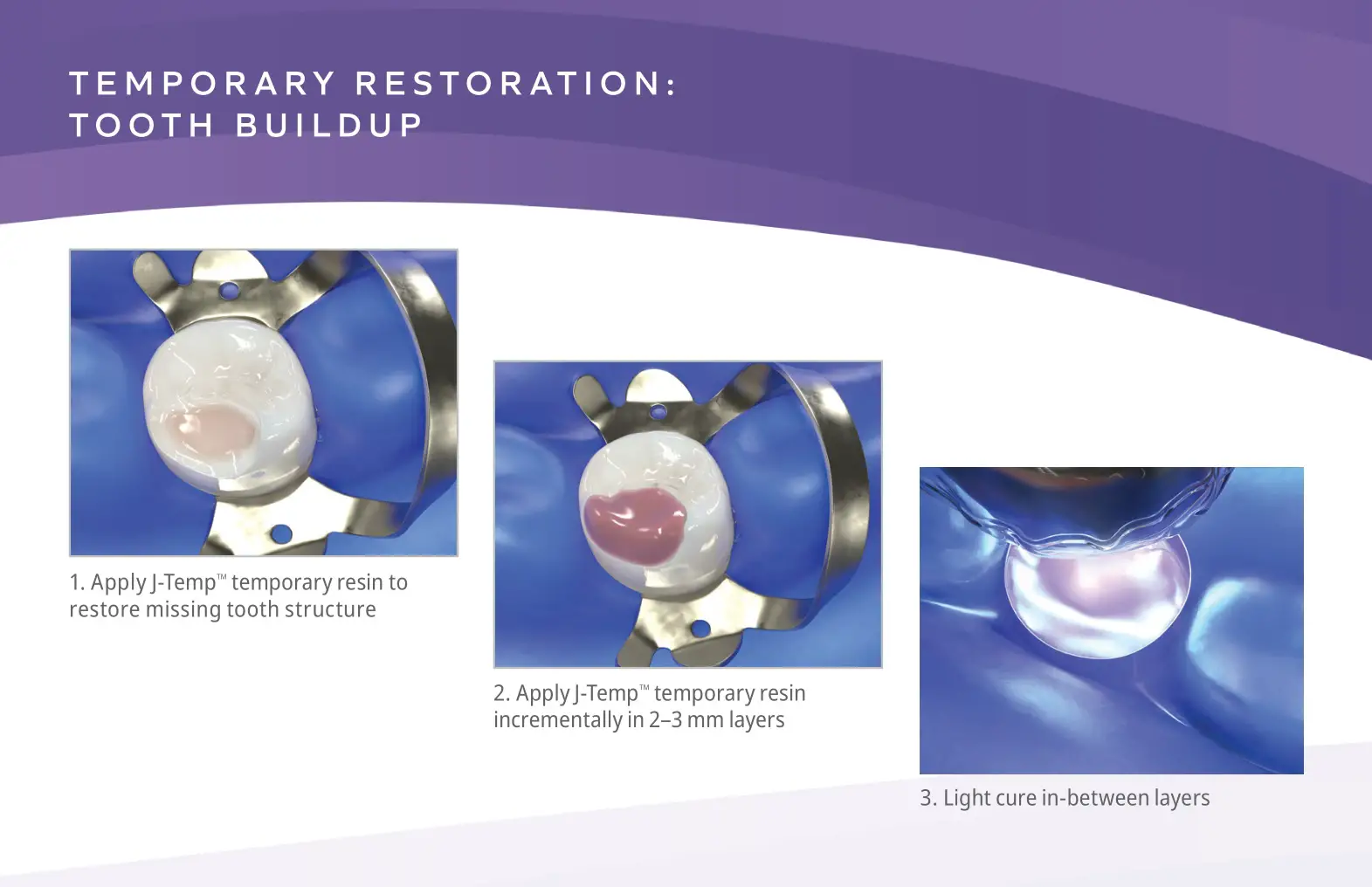 TEMPORARY RESTORATION:
TOOTH BUILDUP

1. Apply J-Temp™ temporary resin to restore missing tooth structure

2. Apply J-Temp™ temporary resin incrementally in 2–3 mm layers

3. Light cure in-between layers